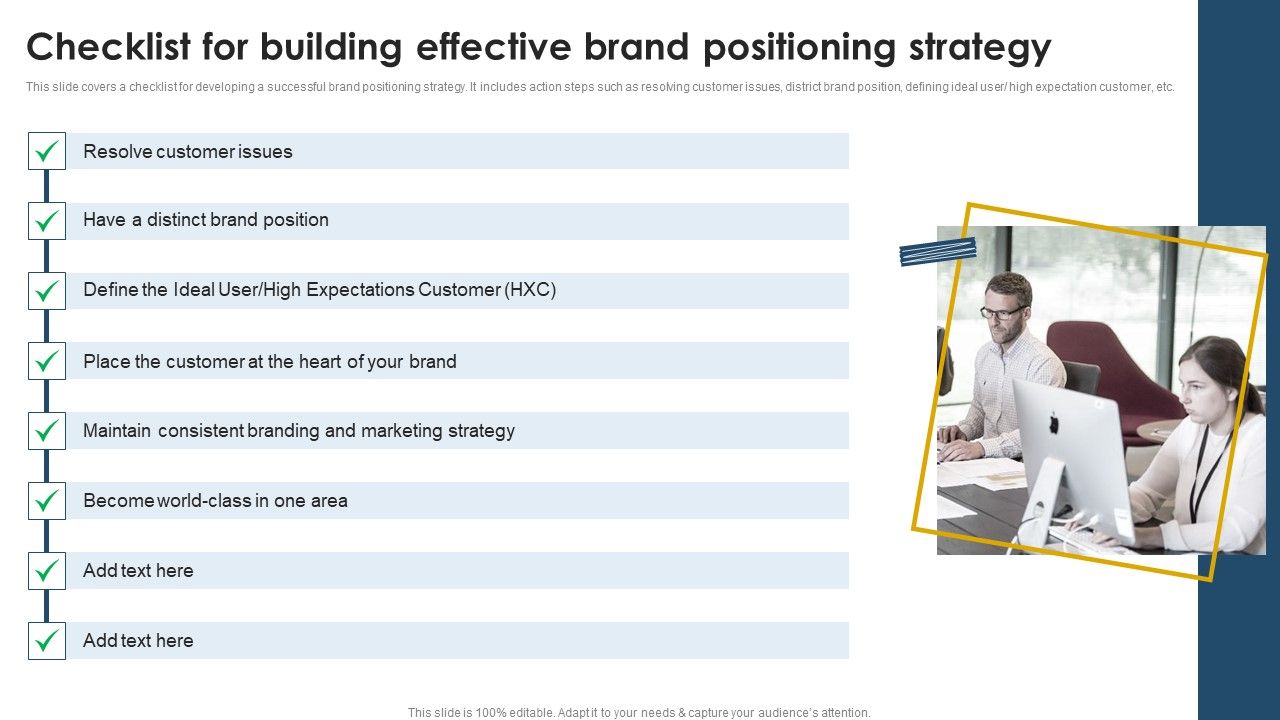 Checklist for building effective brand positioning strategy

This slide covers a checklist for developing a successful brand positioning strategy. It includes action steps such as resolving customer issues, district brand position, defining ideal user/ high expectation customer, etc.

Resolve customer issues

Have a distinct brand position

Define the Ideal User/High Expectations Customer (HXC)

Place the customer at the heart of your brand

Maintain consistent branding and marketing strategy

Become world-class in one area

Add text here

Add text here

This slide is 100% editable. Adapt it to your needs & capture your audience's attention.